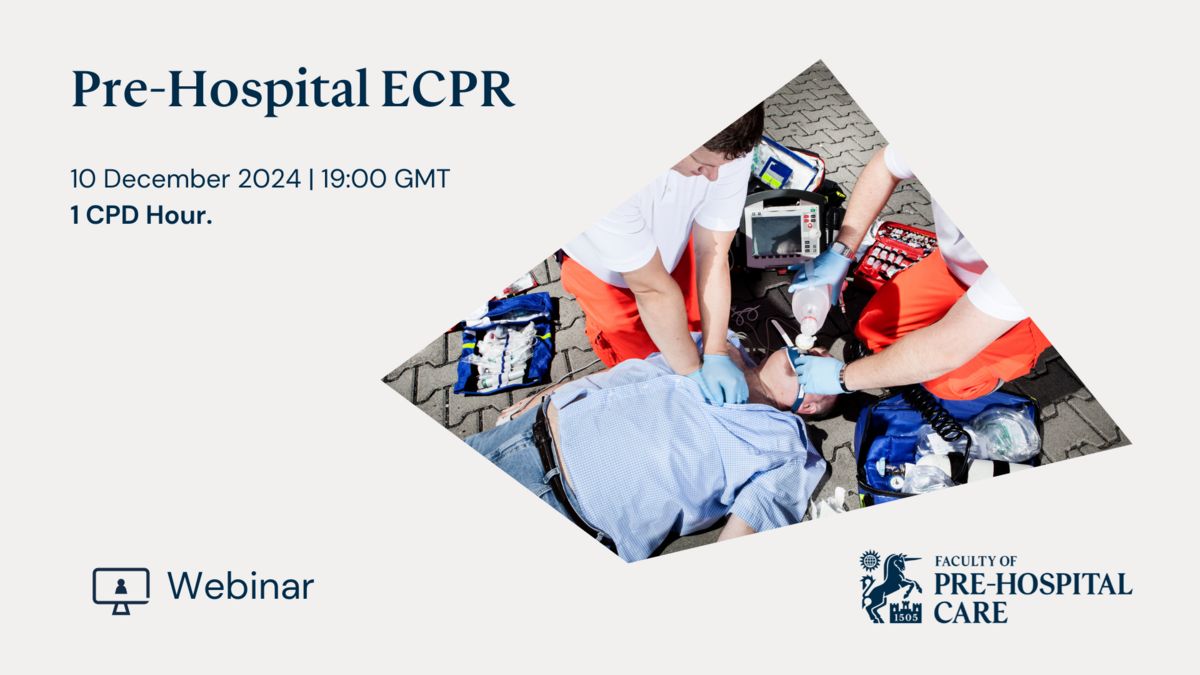 Pre-Hospital ECPR

10 December 2024 | 19:00 GMT
1 CPD Hour.

Webinar

1505
FACULTY OF
PRE-HOSPITAL
CARE